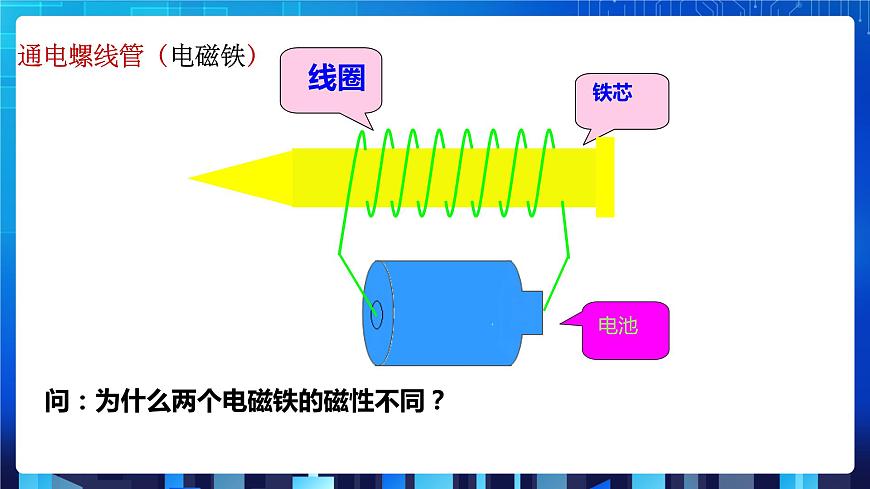 通电螺线管（电磁铁）

线圈

铁芯

电池

问：为什么两个电磁铁的磁性不同？